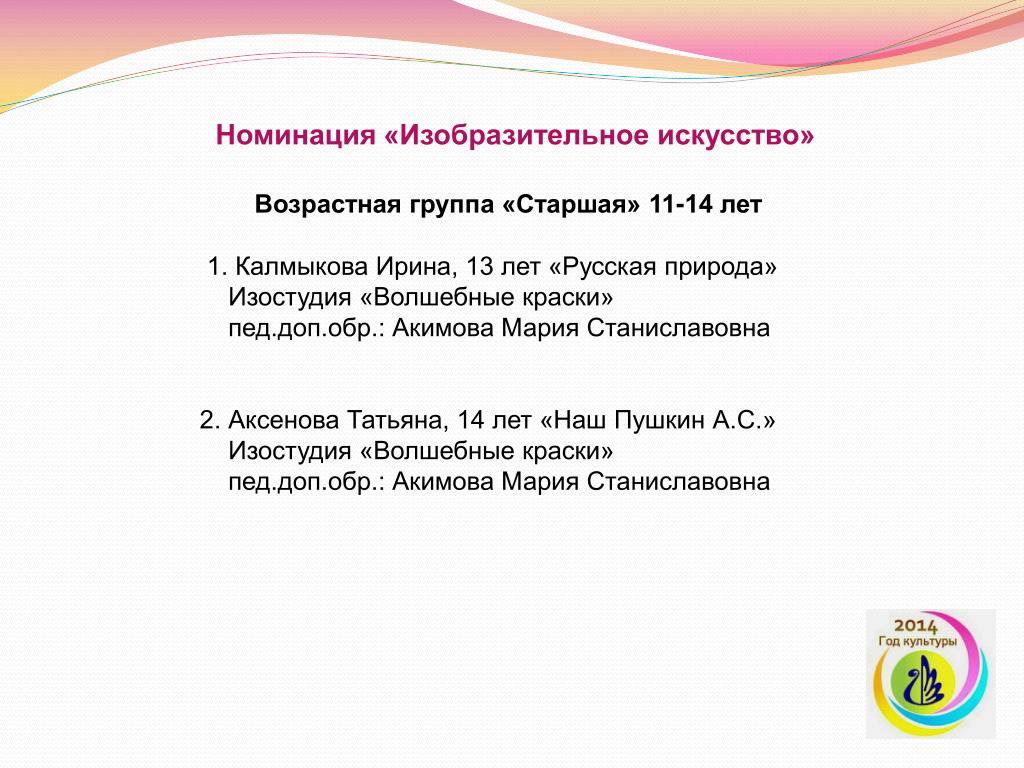 Номинация «Изобразительное искусство»

Возрастная группа «Старшая» 11-14 лет

1. Калмыкова Ирина, 13 лет «Русская природа»
Изостудия «Волшебные краски»
пед.доп.обр.: Акимова Мария Станиславовна

2. Аксенова Татьяна, 14 лет «Наш Пушкин А.С.»
Изостудия «Волшебные краски»
пед.доп.обр.: Акимова Мария Станиславовна

2014
Год культуры